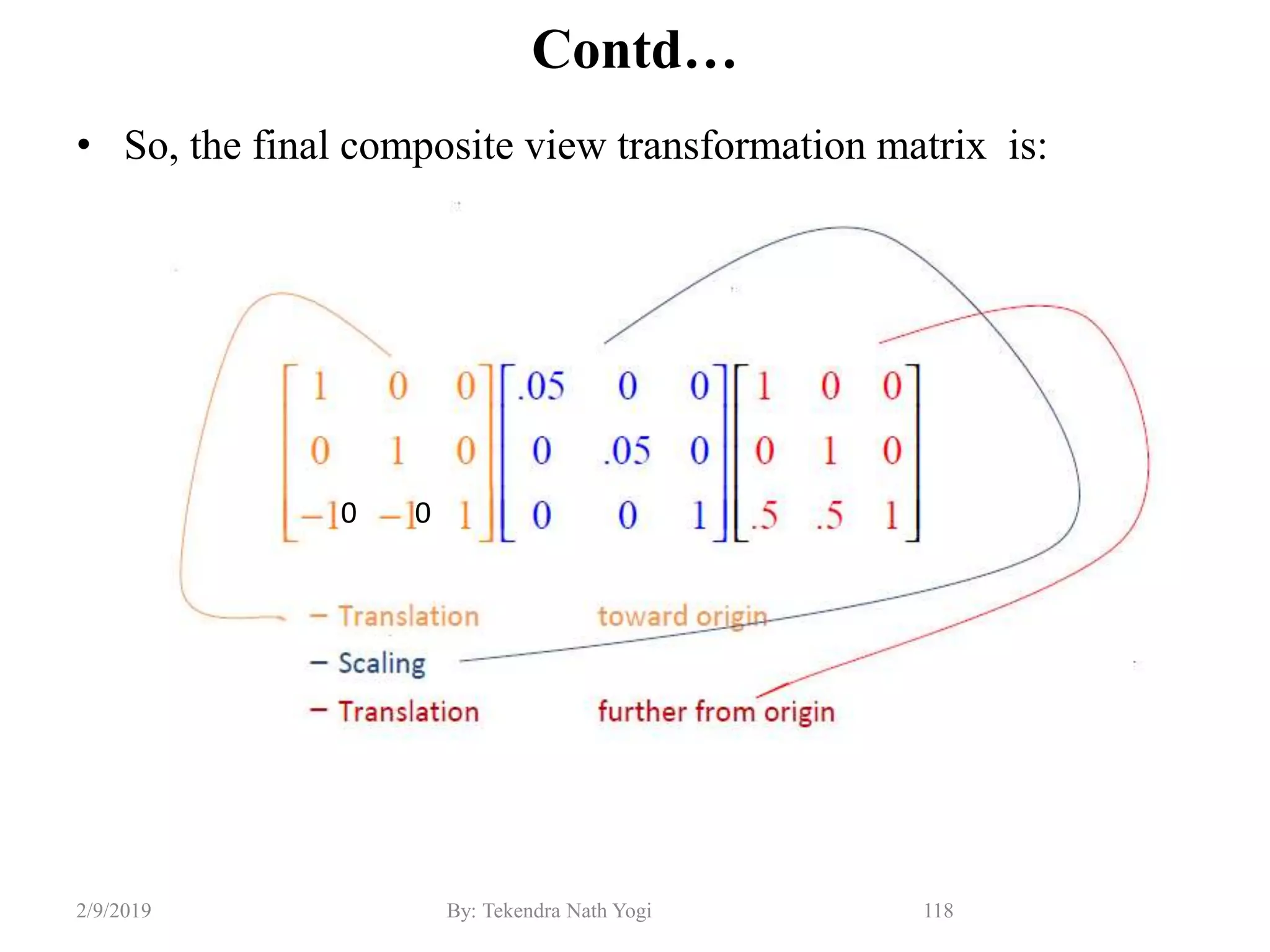 Contd…

• So, the final composite view transformation matrix is:

$\begin{bmatrix} 1 & 0 & 0 \\ 0 & 1 & 0 \\ -10 & -10 & 1 \end{bmatrix} \begin{bmatrix} .05 & 0 & 0 \\ 0 & .05 & 0 \\ 0 & 0 & 1 \end{bmatrix} \begin{bmatrix} 1 & 0 & 0 \\ 0 & 1 & 0 \\ .5 & .5 & 1 \end{bmatrix}$

– Translation toward origin
– Scaling
– Translation further from origin

2/9/2019 By: Tekendra Nath Yogi 118